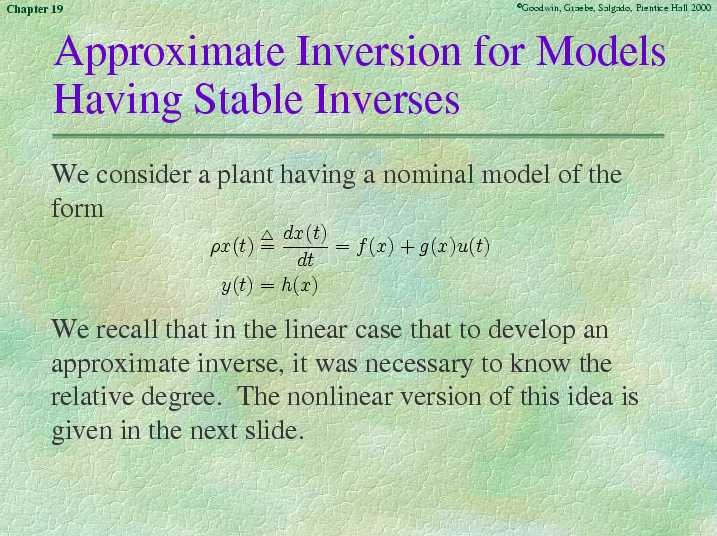 Chapter 19

©Goodwin, Graebe, Salgado, Prentice Hall 2000

Approximate Inversion for Models Having Stable Inverses

We consider a plant having a nominal model of the form

$\rho x(t) \triangleq \frac{dx(t)}{dt} = f(x) + g(x)u(t)$

$y(t) = h(x)$

We recall that in the linear case that to develop an approximate inverse, it was necessary to know the relative degree. The nonlinear version of this idea is given in the next slide.